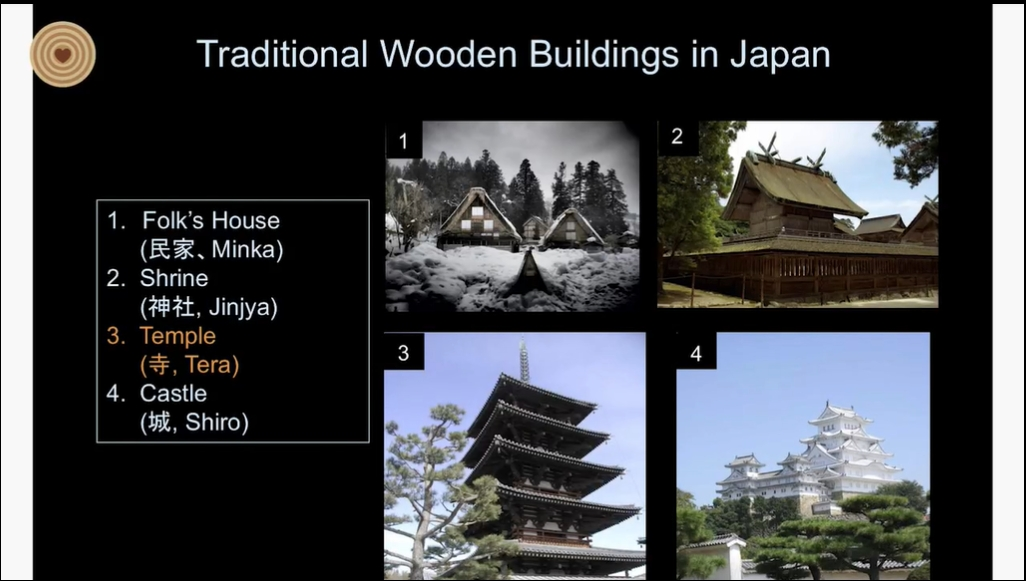 Traditional Wooden Buildings in Japan

1. Folk's House
(民家、Minka)
2. Shrine
(神社, Jinjya)
3. Temple
(寺, Tera)
4. Castle
(城, Shiro)

1

2

3

4